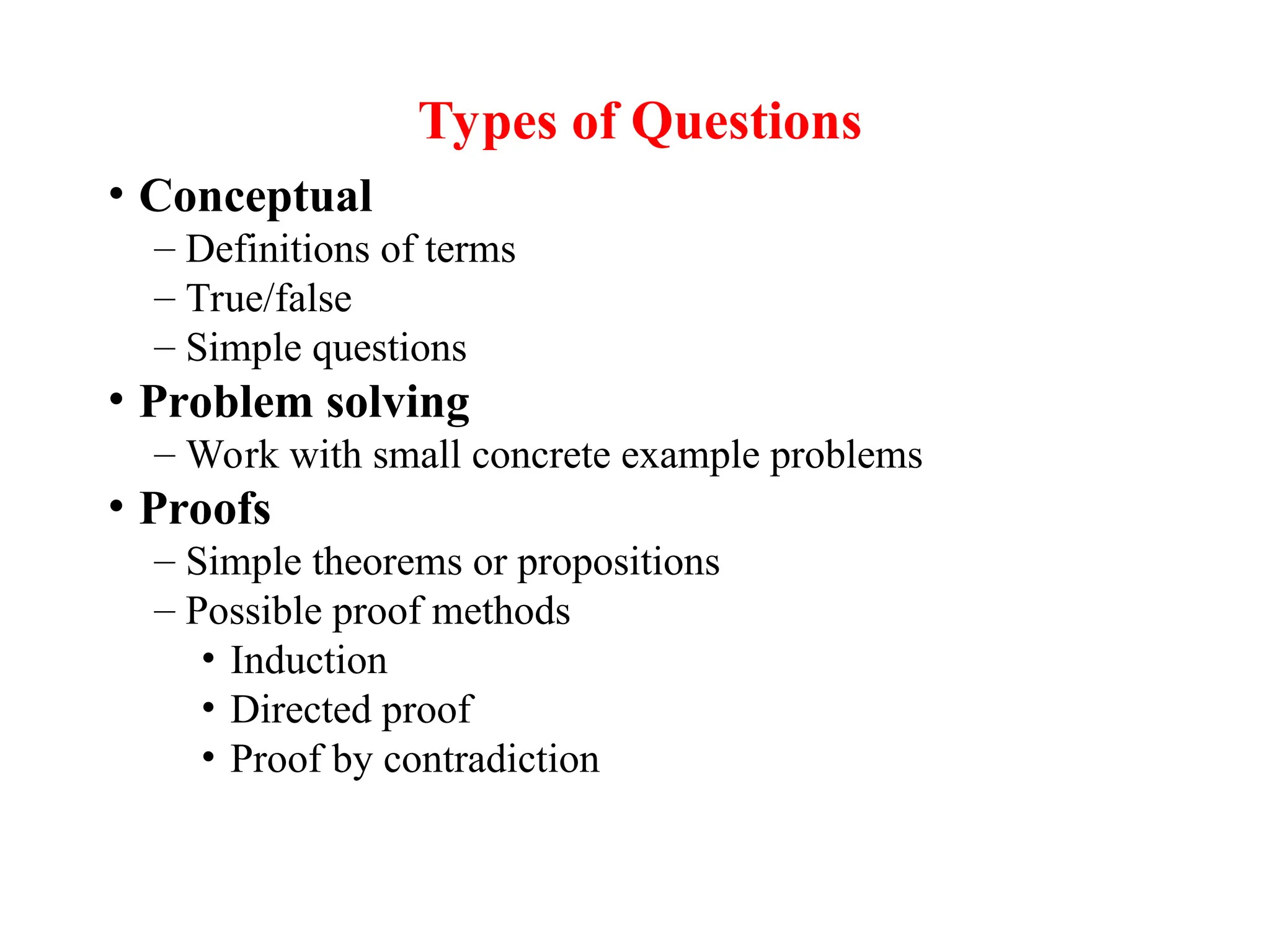 Types of Questions

• Conceptual
– Definitions of terms
– True/false
– Simple questions
• Problem solving
– Work with small concrete example problems
• Proofs
– Simple theorems or propositions
– Possible proof methods
• Induction
• Directed proof
• Proof by contradiction